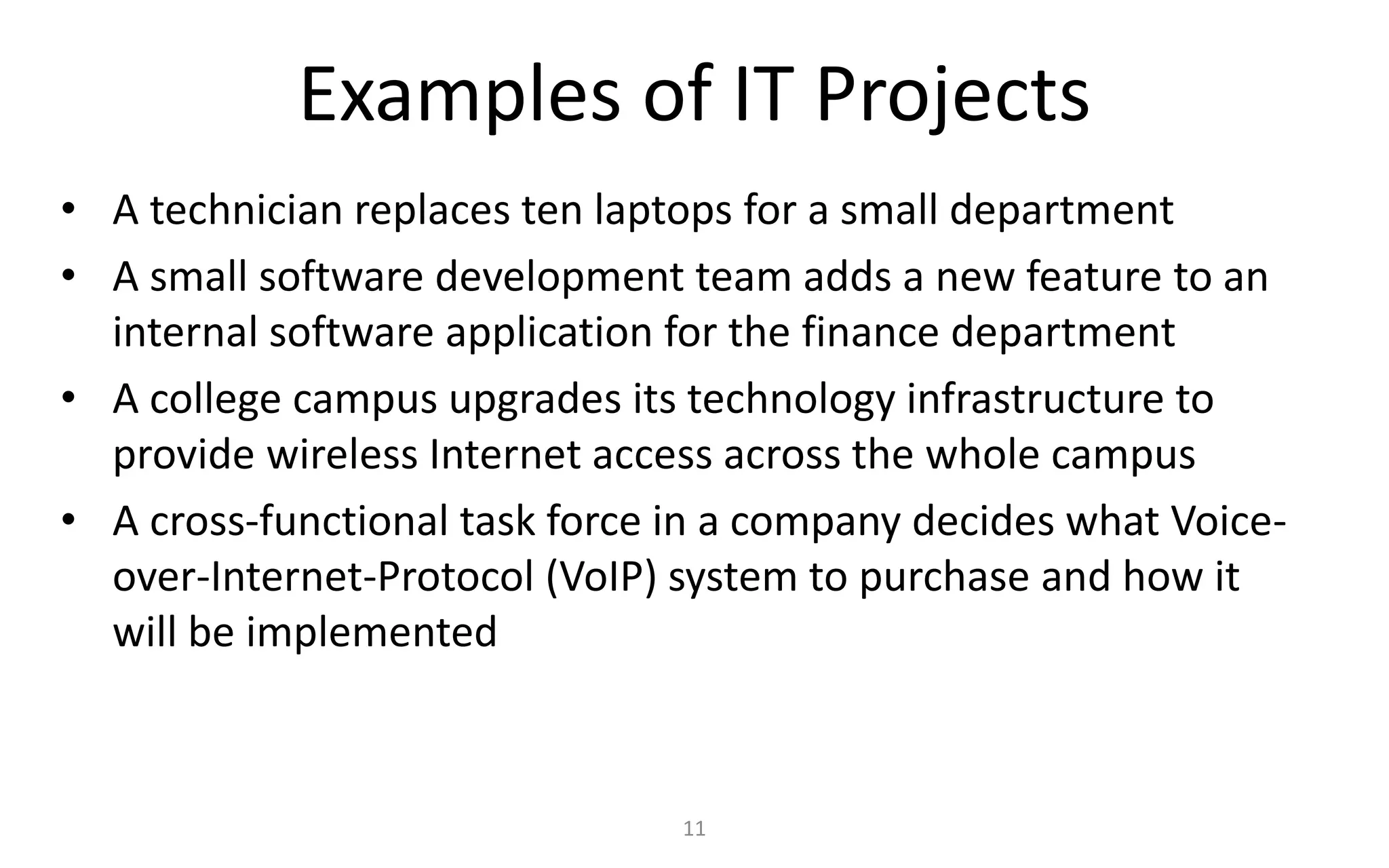 Examples of IT Projects

• A technician replaces ten laptops for a small department
• A small software development team adds a new feature to an internal software application for the finance department
• A college campus upgrades its technology infrastructure to provide wireless Internet access across the whole campus
• A cross-functional task force in a company decides what Voice-over-Internet-Protocol (VoIP) system to purchase and how it will be implemented

11